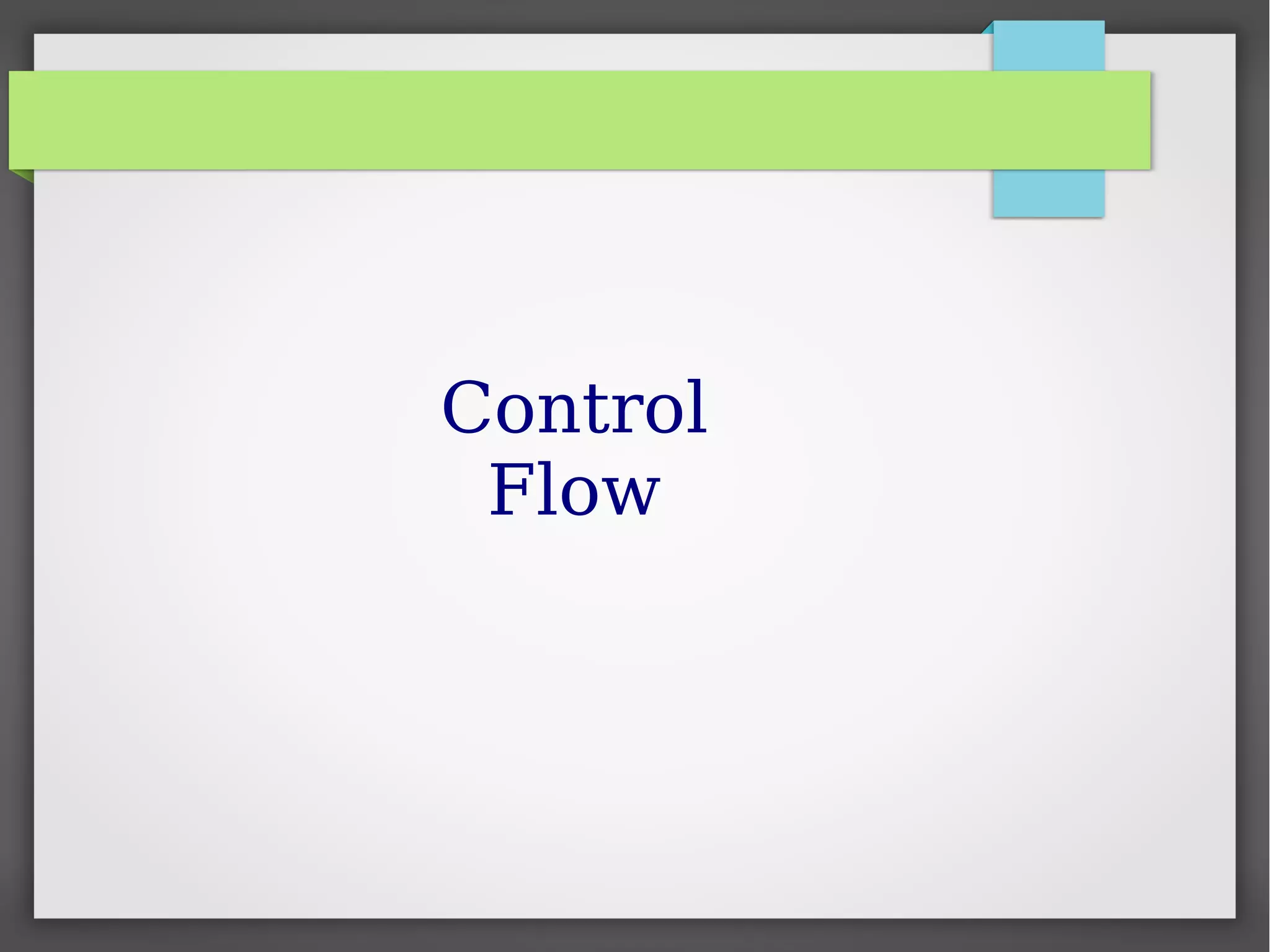 Control
Flow